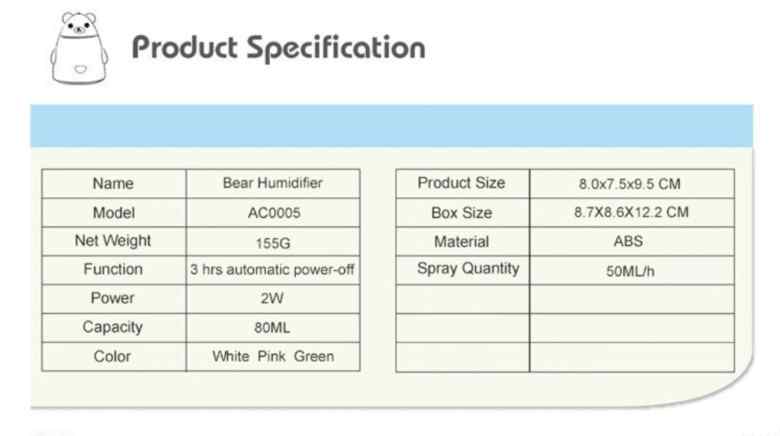 Product Specification

| Name | Bear Humidifier |
|---|---|
| Model | AC0005 |
| Net Weight | 155G |
| Function | 3 hrs automatic power-off |
| Power | 2W |
| Capacity | 80ML |
| Color | White Pink Green |

| Product Size | 8.0x7.5x9.5 CM |
|---|---|
| Box Size | 8.7X8.6X12.2 CM |
| Material | ABS |
| Spray Quantity | 50ML/h |
| | |
| | |
| | |